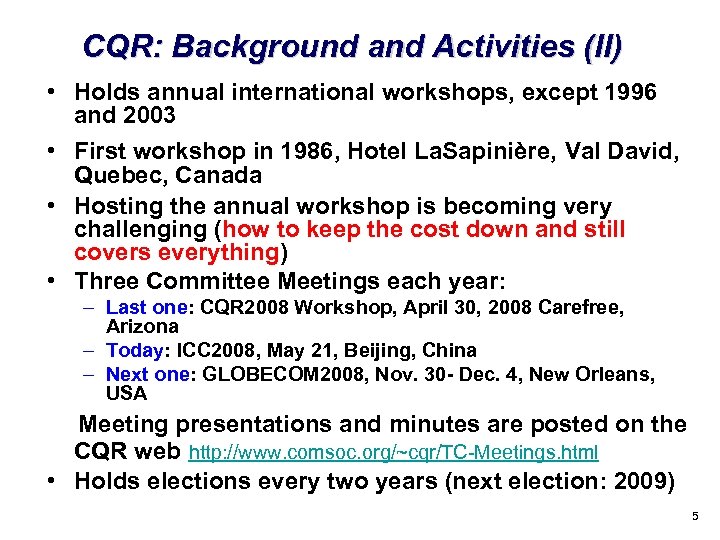 CQR: Background and Activities (II)

• Holds annual international workshops, except 1996 and 2003
• First workshop in 1986, Hotel LaSapinière, Val David, Quebec, Canada
• Hosting the annual workshop is becoming very challenging (how to keep the cost down and still covers everything)
• Three Committee Meetings each year:
– Last one: CQR2008 Workshop, April 30, 2008 Carefree, Arizona
– Today: ICC2008, May 21, Beijing, China
– Next one: GLOBECOM2008, Nov. 30- Dec. 4, New Orleans, USA

Meeting presentations and minutes are posted on the CQR web http://www.comsoc.org/~cqr/TC-Meetings.html
• Holds elections every two years (next election: 2009)

5